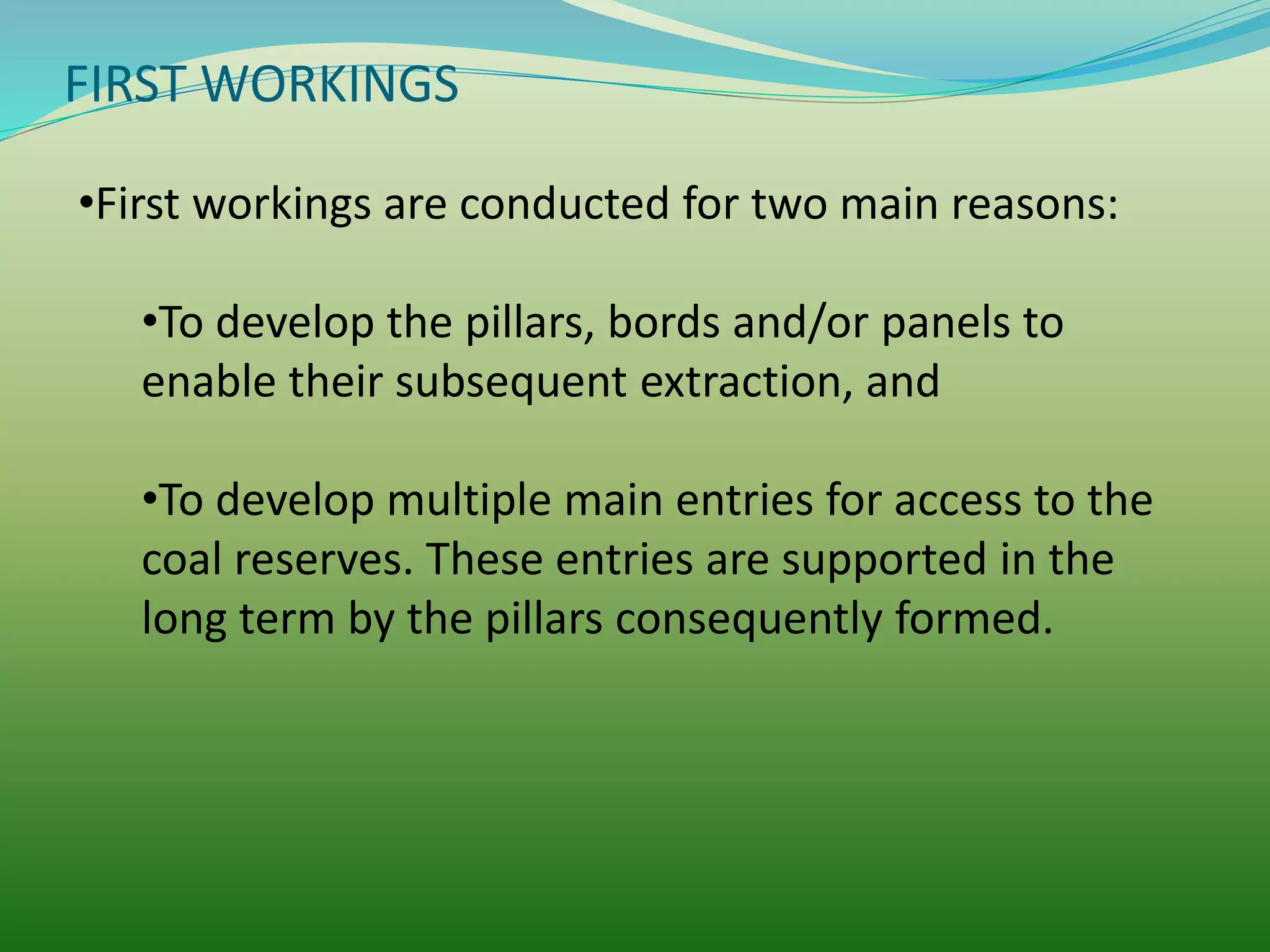 FIRST WORKINGS

•First workings are conducted for two main reasons:

•To develop the pillars, bords and/or panels to enable their subsequent extraction, and

•To develop multiple main entries for access to the coal reserves. These entries are supported in the long term by the pillars consequently formed.